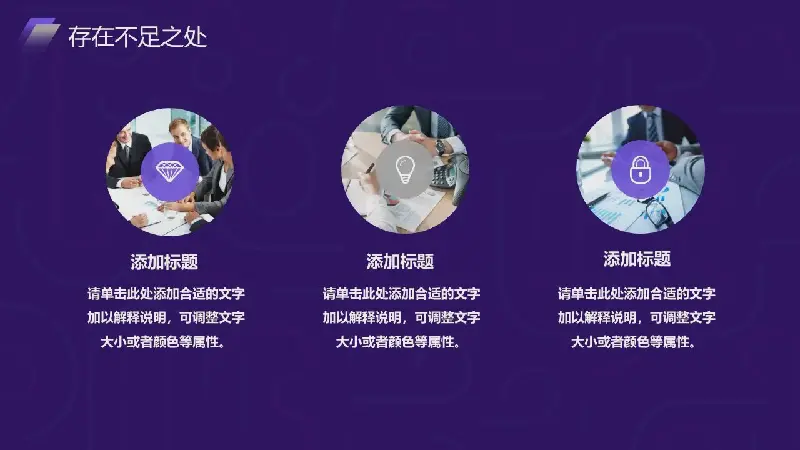 存在不足之处

添加标题

请单击此处添加合适的文字加以解释说明，可调整文字大小或者颜色等属性。

添加标题

请单击此处添加合适的文字加以解释说明，可调整文字大小或者颜色等属性。

添加标题

请单击此处添加合适的文字加以解释说明，可调整文字大小或者颜色等属性。